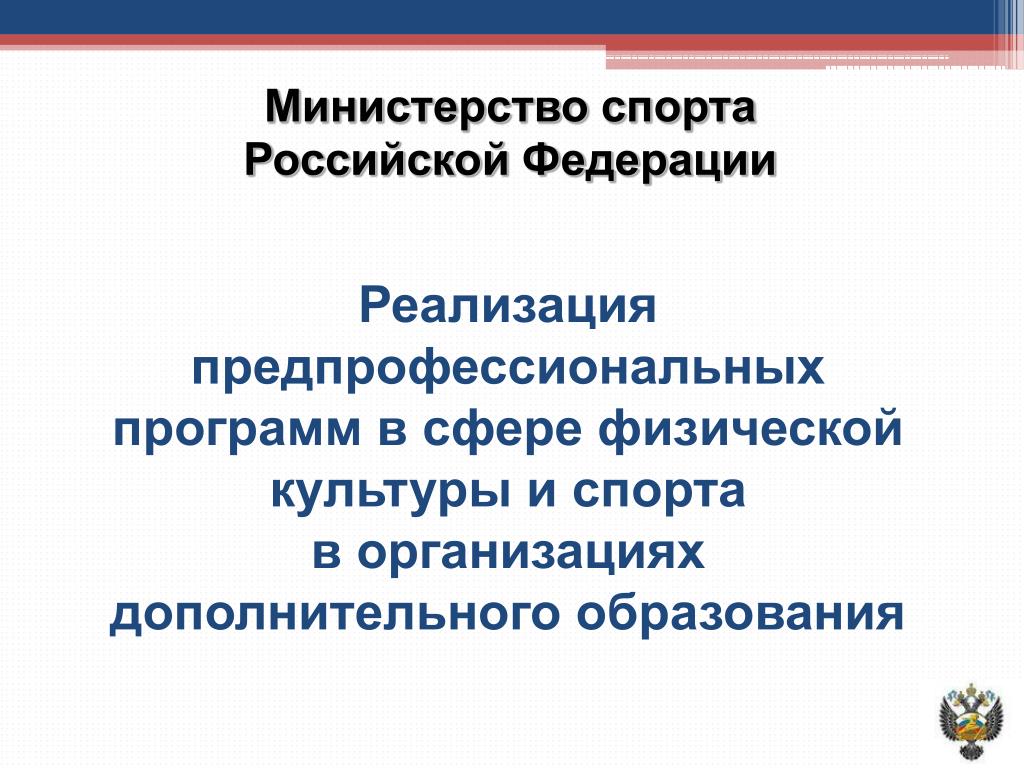 Министерство спорта
Российской Федерации

Реализация
предпрофессиональных
программ в сфере физической
культуры и спорта
в организациях
дополнительного образования